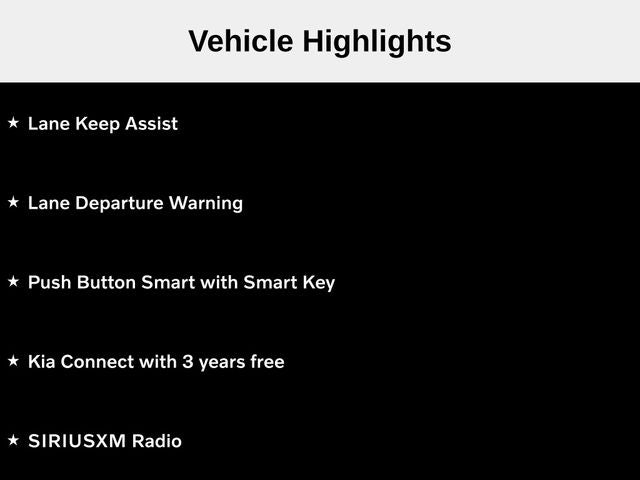 Vehicle Highlights

★ Lane Keep Assist

★ Lane Departure Warning

★ Push Button Smart with Smart Key

★ Kia Connect with 3 years free

★ SIRIUSXM Radio